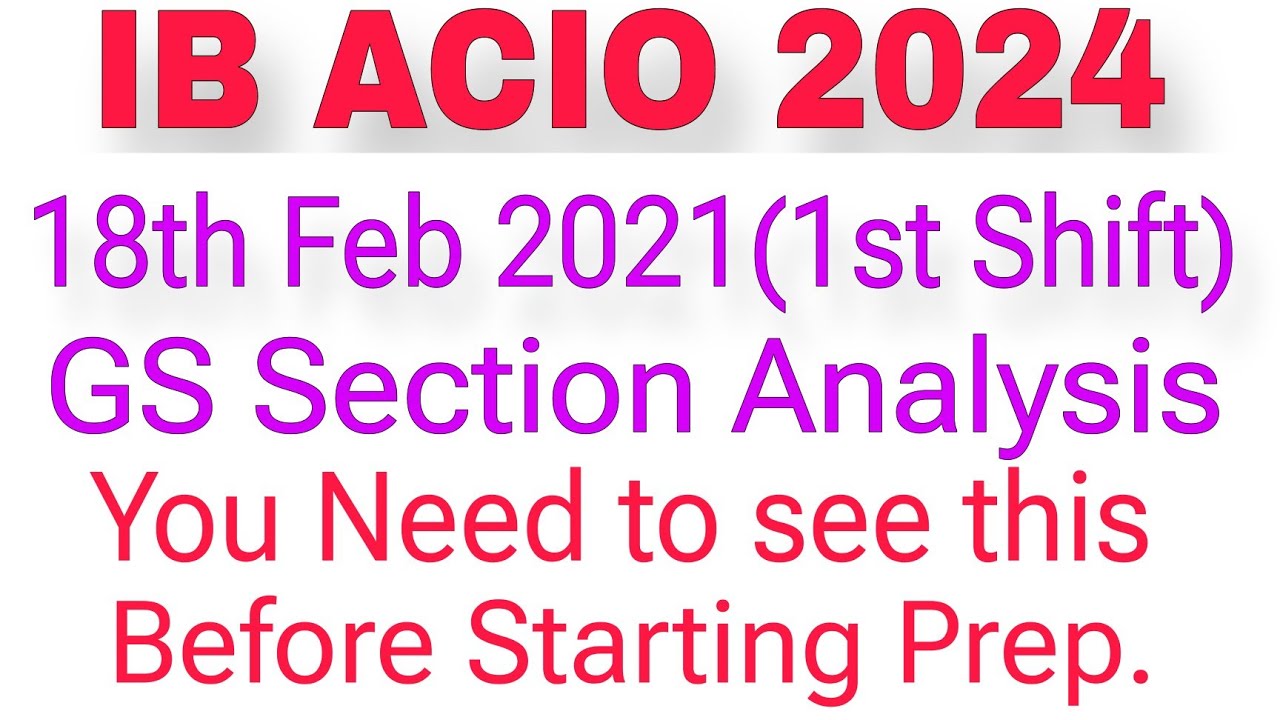 IB ACIO 2024

18th Feb 2021(1st Shift)

GS Section Analysis

You Need to see this Before Starting Prep.